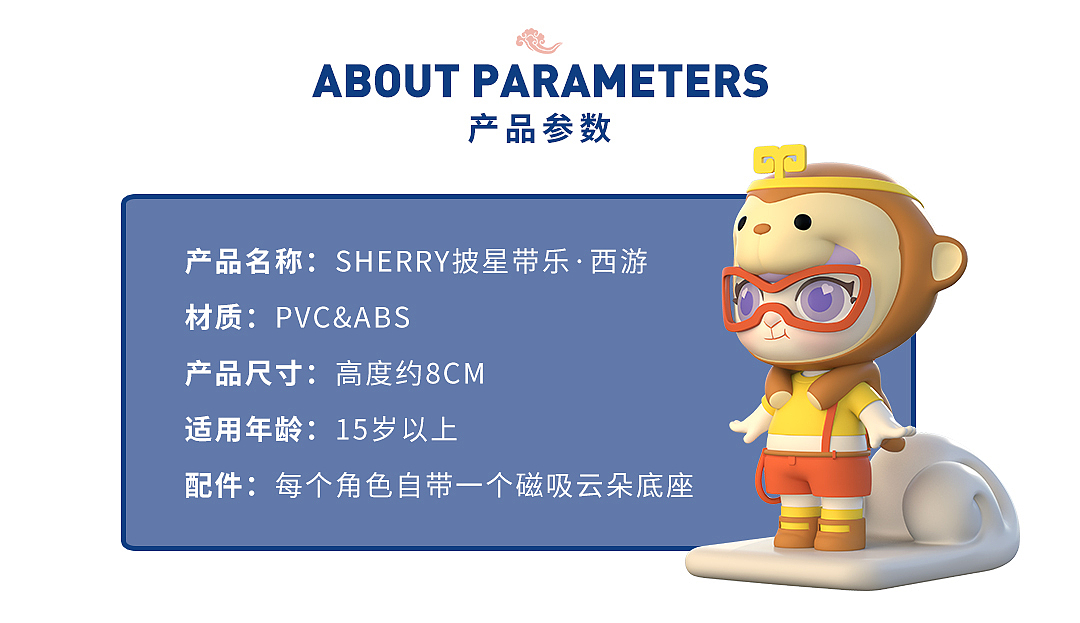 ABOUT PARAMETERS
产品参数

产品名称：SHERRY披星带乐·西游

材质：PVC&ABS

产品尺寸：高度约8CM

适用年龄：15岁以上

配件：每个角色自带一个磁吸云朵底座